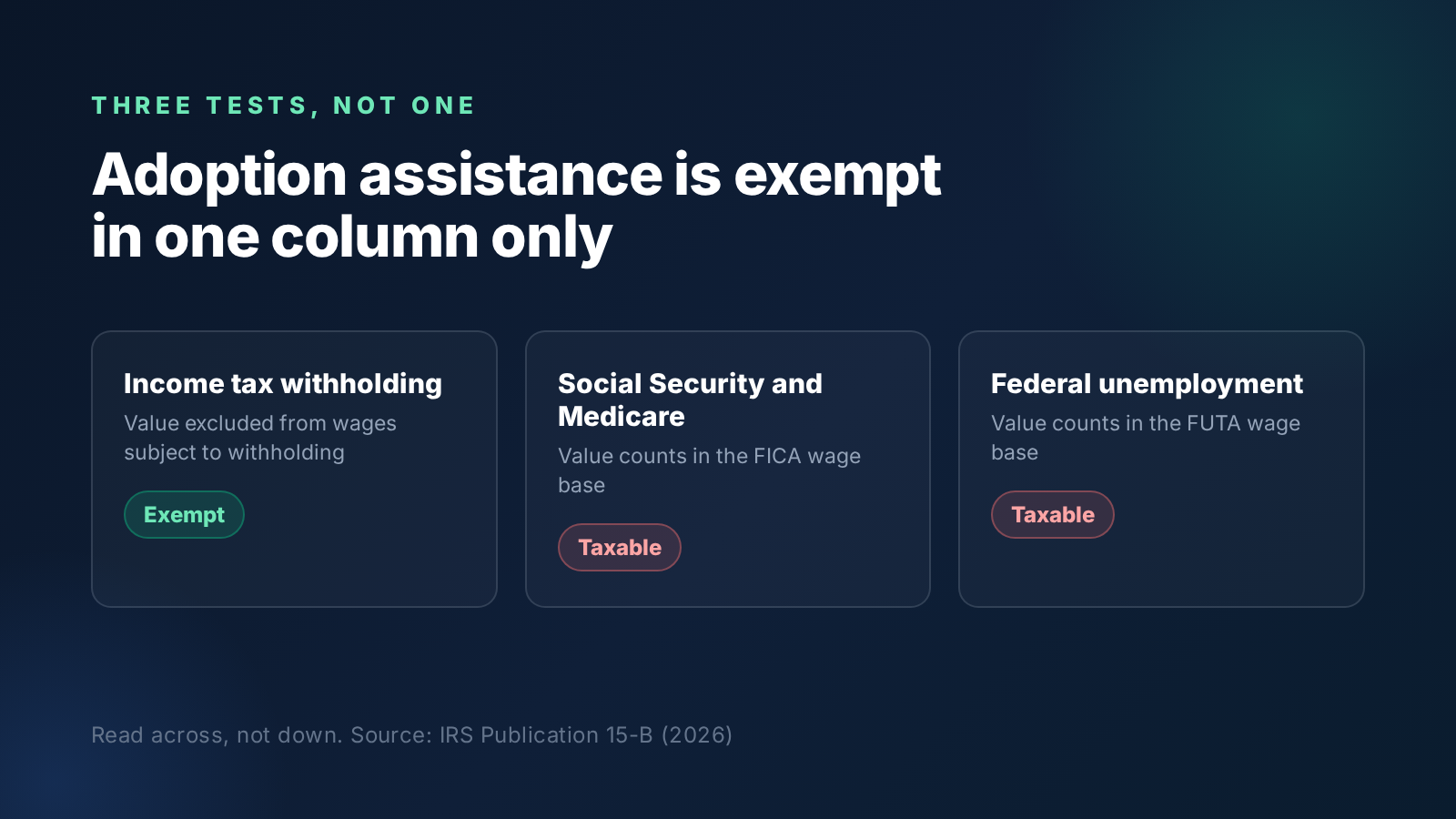 THREE TESTS, NOT ONE

Adoption assistance is exempt in one column only

Income tax withholding

Value excluded from wages subject to withholding

Exempt

Social Security and Medicare

Value counts in the FICA wage base

Taxable

Federal unemployment

Value counts in the FUTA wage base

Taxable

Read across, not down. Source: IRS Publication 15-B (2026)